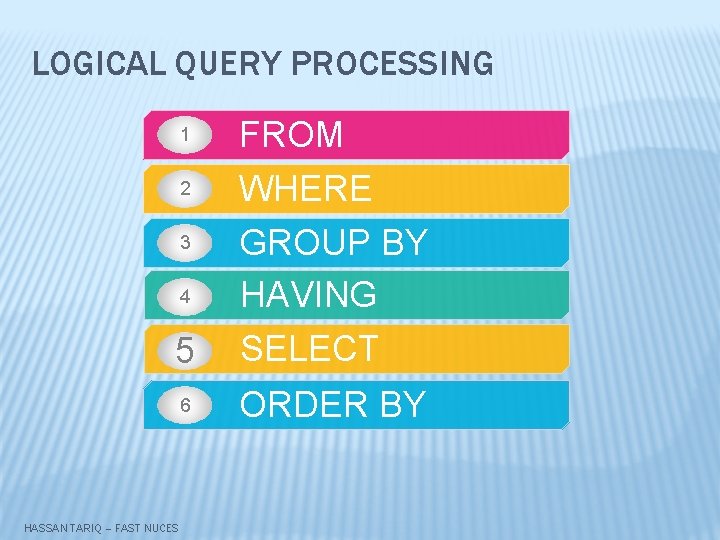 LOGICAL QUERY PROCESSING

1 FROM

2 WHERE

3 GROUP BY

4 HAVING

5 SELECT

6 ORDER BY

HASSAN TARIQ – FAST NUCES